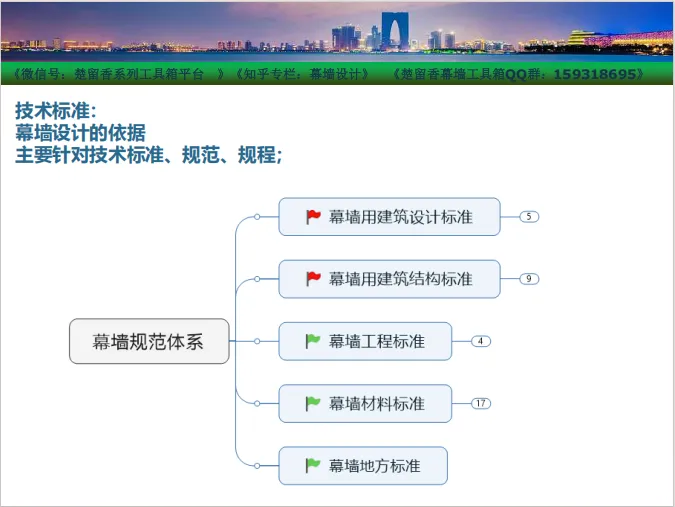 《微信号：楚留香系列工具箱平台 》《知乎专栏：幕墙设计》 《楚留香幕墙工具箱QQ群：159318695》

技术标准：
幕墙设计的依据
主要针对技术标准、规范、规程；

幕墙规范体系

幕墙用建筑设计标准 5

幕墙用建筑结构标准 9

幕墙工程标准 4

幕墙材料标准 17

幕墙地方标准